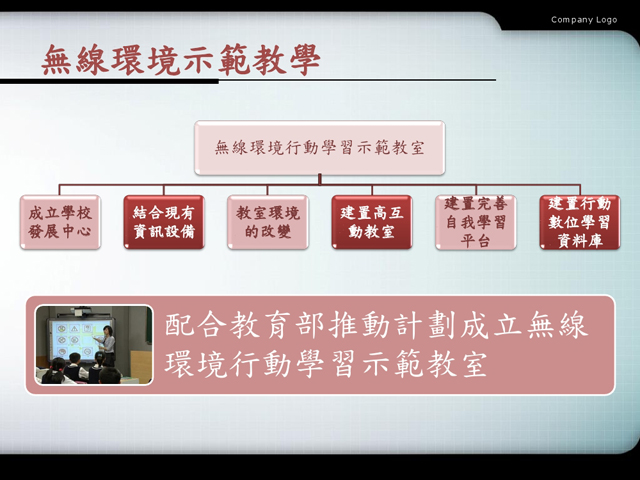 Company Logo

無線環境示範教學

無線環境行動學習示範教室

成立學校發展中心

結合現有資訊設備

教室環境的改變

建置高互動教室

建置完善自我學習平台

建置行動數位學習資料庫

配合教育部推動計劃成立無線環境行動學習示範教室